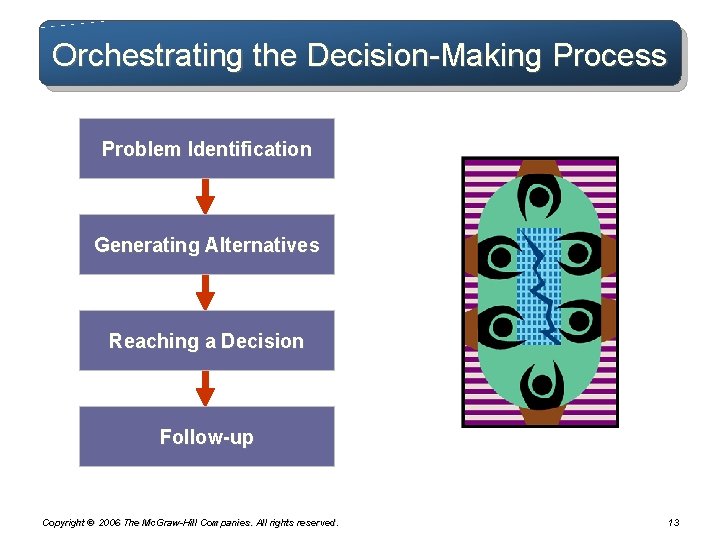 Orchestrating the Decision-Making Process

Problem Identification

Generating Alternatives

Reaching a Decision

Follow-up

Copyright © 2006 The McGraw-Hill Companies. All rights reserved.

13